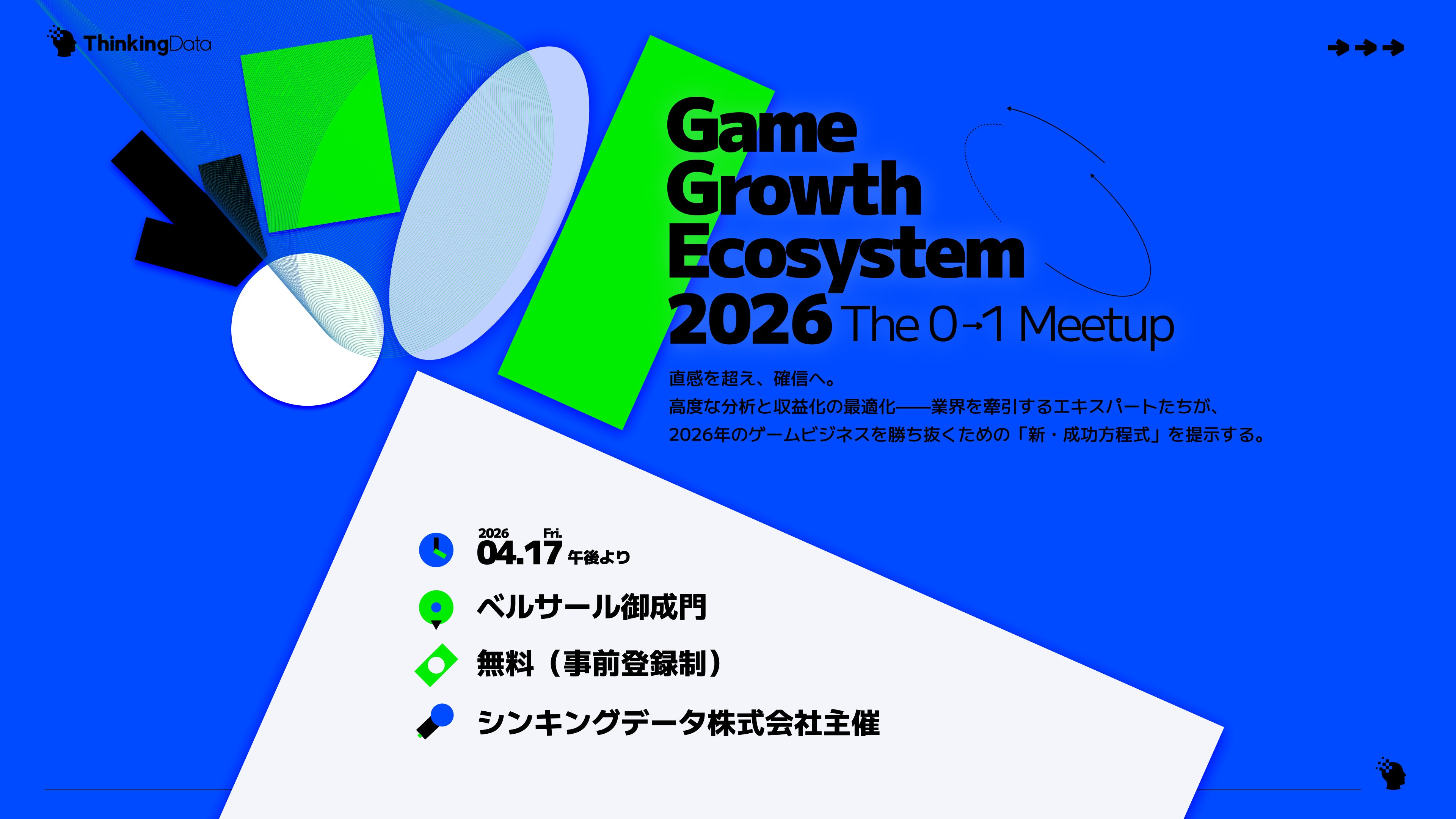 ThinkingData

Game Growth Ecosystem 2026 The 0→1 Meetup

直感を超え、確信へ。
高度な分析と収益化の最適化——業界を牽引するエキスパートたちが、
2026年のゲームビジネスを勝ち抜くための「新・成功方程式」を提示する。

2026 Fri.
04.17 午後より

ベルサール御成門

無料（事前登録制）

シンキングデータ株式会社主催